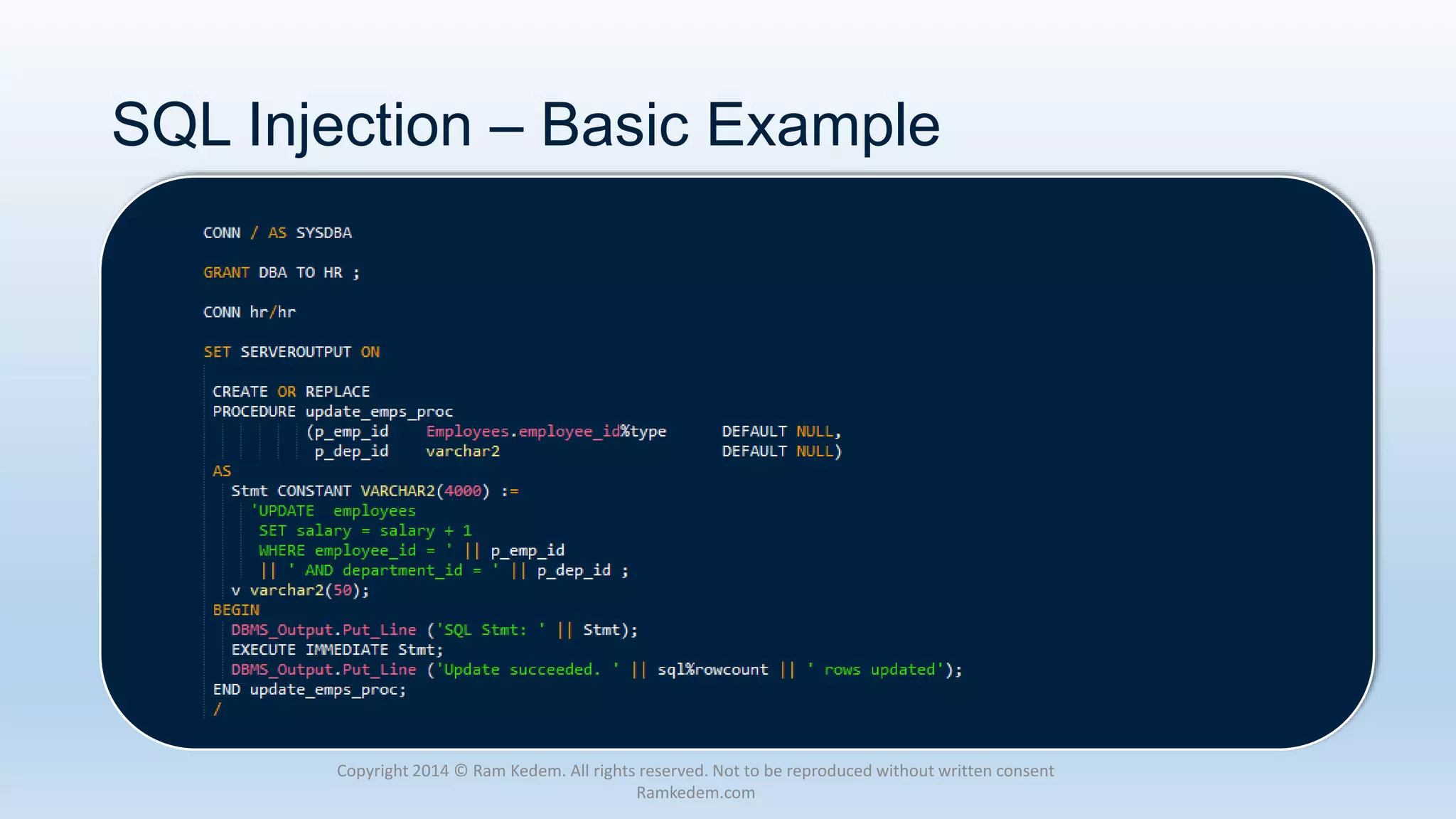 SQL Injection – Basic Example

CONN / AS SYSDBA

GRANT DBA TO HR ;

CONN hr/hr

SET SERVEROUTPUT ON

CREATE OR REPLACE
PROCEDURE update_emps_proc
(p_emp_id Employees.employee_id%type DEFAULT NULL,
p_dep_id varchar2 DEFAULT NULL)
AS
Stmt CONSTANT VARCHAR2(4000) :=
'UPDATE employees
SET salary = salary + 1
WHERE employee_id = ' || p_emp_id
|| ' AND department_id = ' || p_dep_id ;
v varchar2(50);
BEGIN
DBMS_Output.Put_Line ('SQL Stmt: ' || Stmt);
EXECUTE IMMEDIATE Stmt;
DBMS_Output.Put_Line ('Update succeeded. ' || sql%rowcount || ' rows updated');
END update_emps_proc;
/

Copyright 2014 © Ram Kedem. All rights reserved. Not to be reproduced without written consent
Ramkedem.com